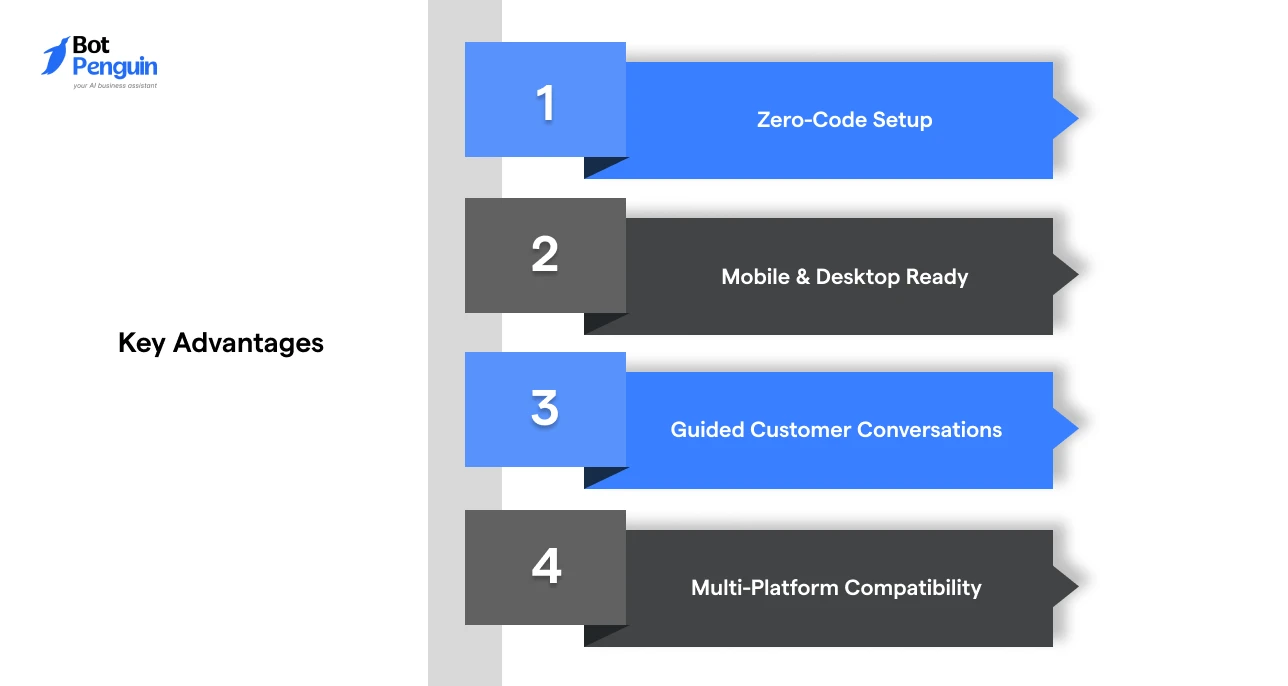 Bot Penguin
your AI business assistant

Key Advantages

1
Zero-Code Setup

2
Mobile & Desktop Ready

3
Guided Customer Conversations

4
Multi-Platform Compatibility